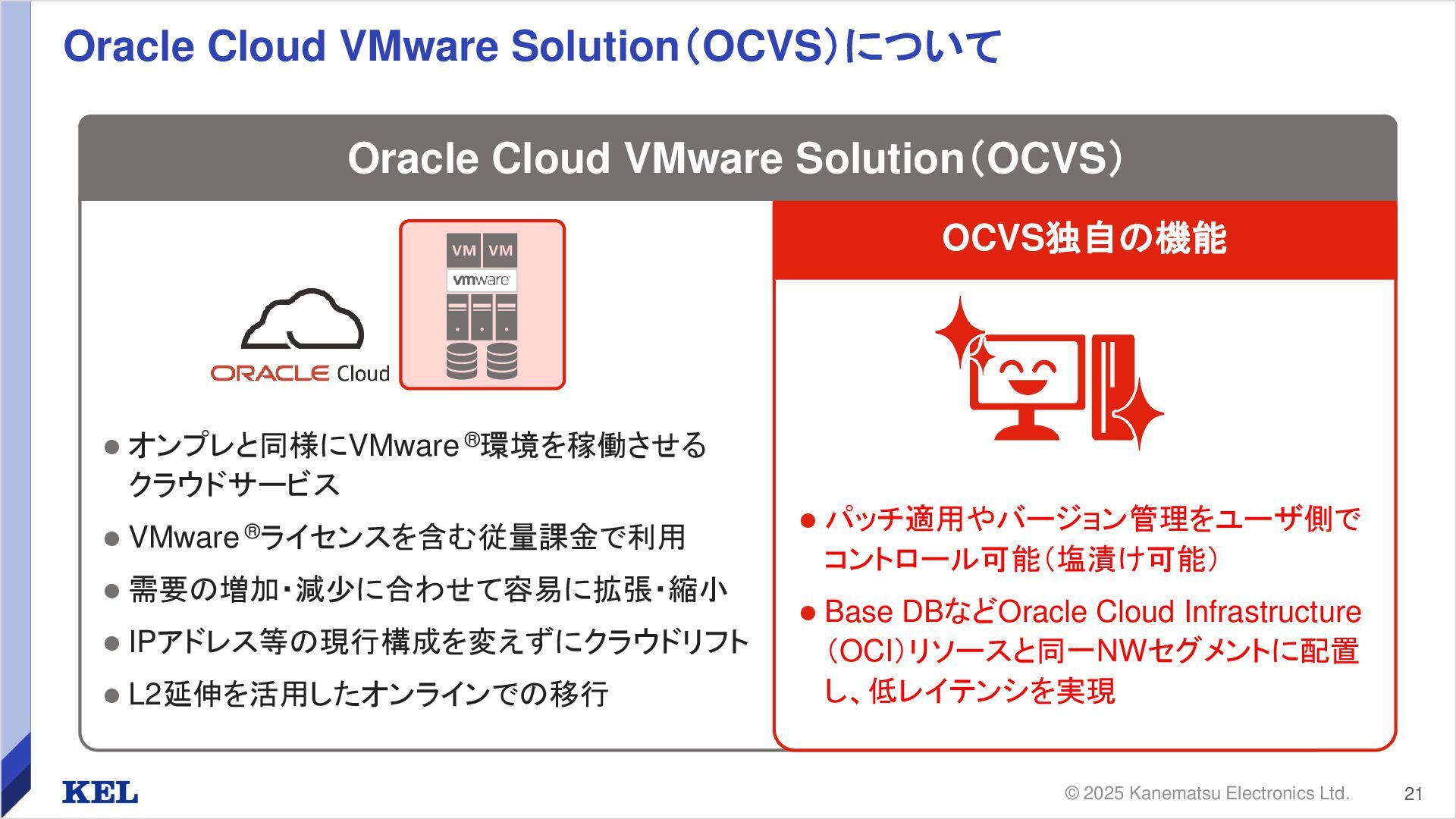 Oracle Cloud VMware Solution（OCVS）について

Oracle Cloud VMware Solution（OCVS）

VM VM
vmware

ORACLE Cloud

● オンプレと同様にVMware®環境を稼働させるクラウドサービス
● VMware®ライセンスを含む従量課金で利用
● 需要の増加・減少に合わせて容易に拡張・縮小
● IPアドレス等の現行構成を変えずにクラウドリフト
● L2延伸を活用したオンラインでの移行

OCVS独自の機能

● パッチ適用やバージョン管理をユーザ側でコントロール可能（塩漬け可能）
● Base DBなどOracle Cloud Infrastructure（OCI）リソースと同一NWセグメントに配置し、低レイテンシを実現

KEL
© 2025 Kanematsu Electronics Ltd.
21